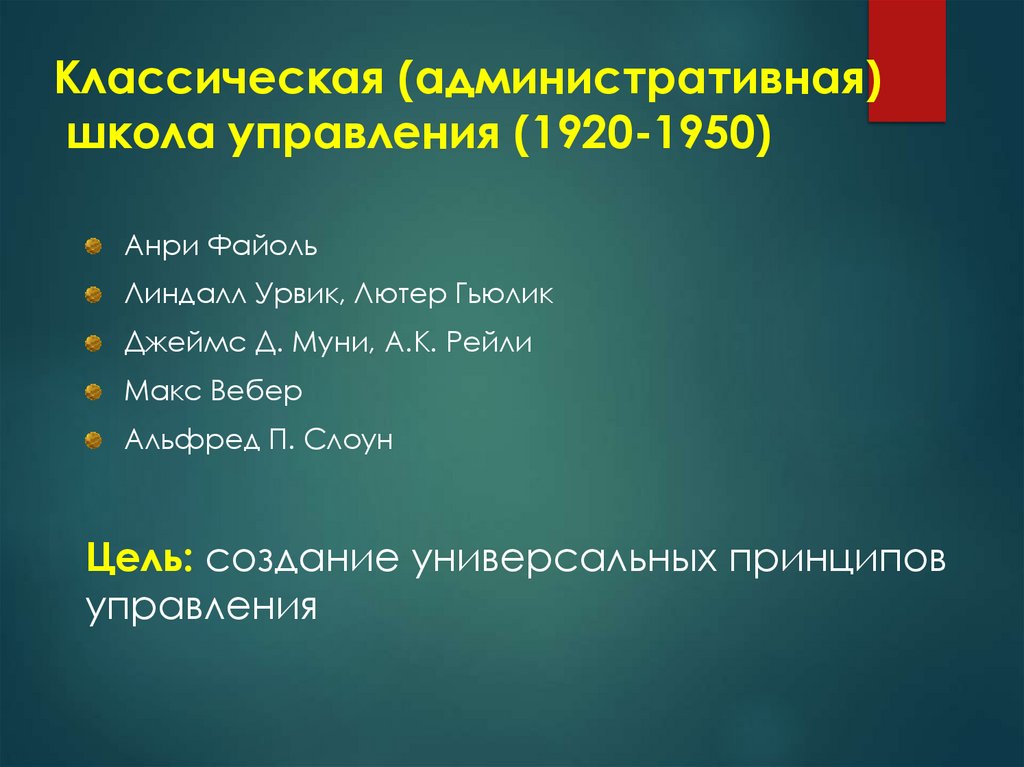 Классическая (административная) школа управления (1920-1950)

Анри Файоль

Линдалл Урвик, Лютер Гьюлик

Джеймс Д. Муни, А.К. Рейли

Макс Вебер

Альфред П. Слоун

Цель: создание универсальных принципов управления